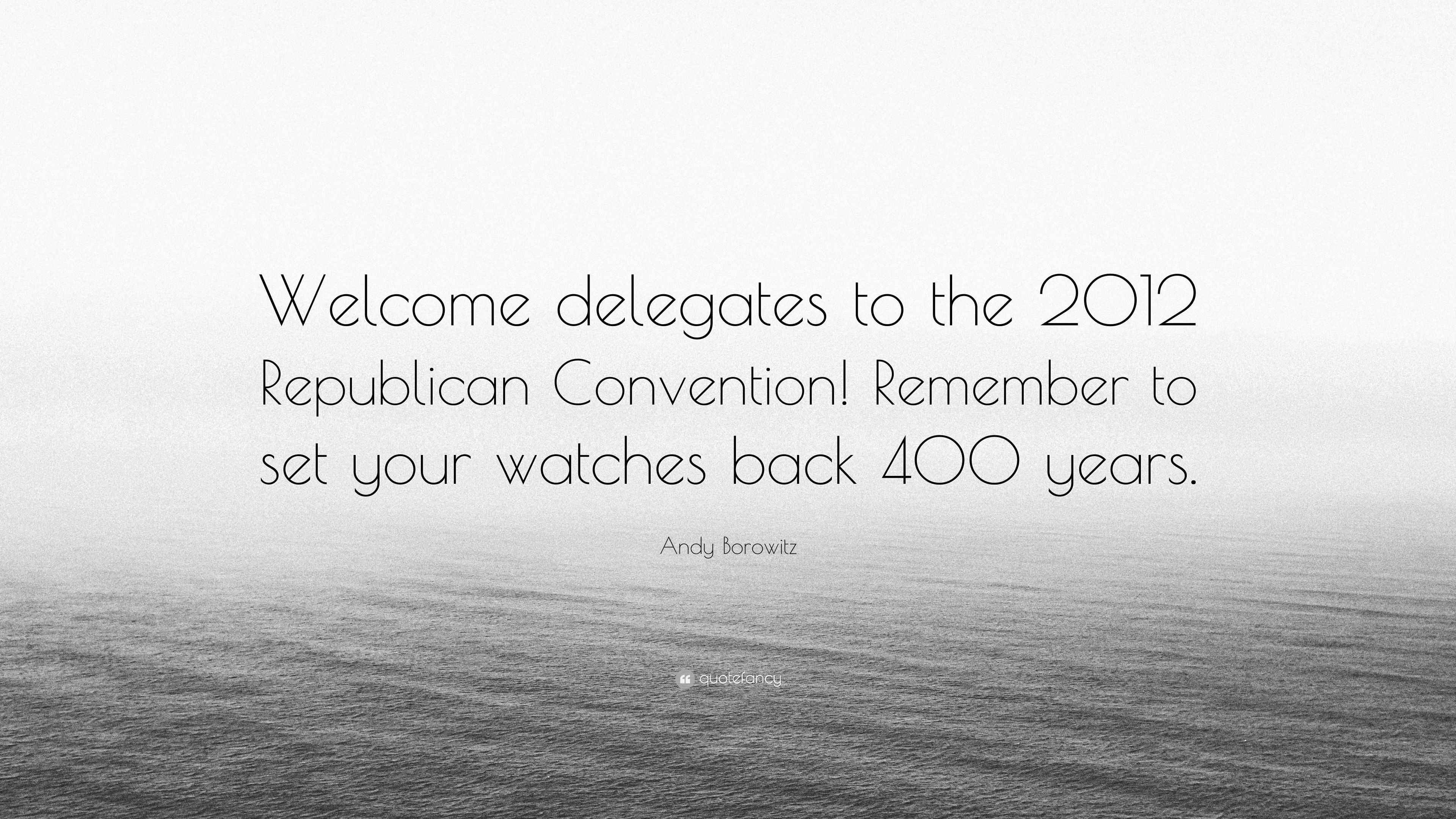 Welcome delegates to the 2012 Republican Convention! Remember to set your watches back 400 years.

Andy Borowitz

quotefancy